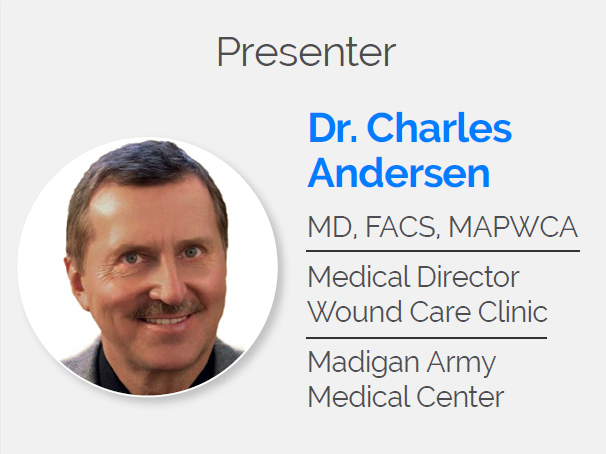 Presenter

Dr. Charles Andersen

MD, FACS, MAPWCA

Medical Director
Wound Care Clinic

Madigan Army
Medical Center